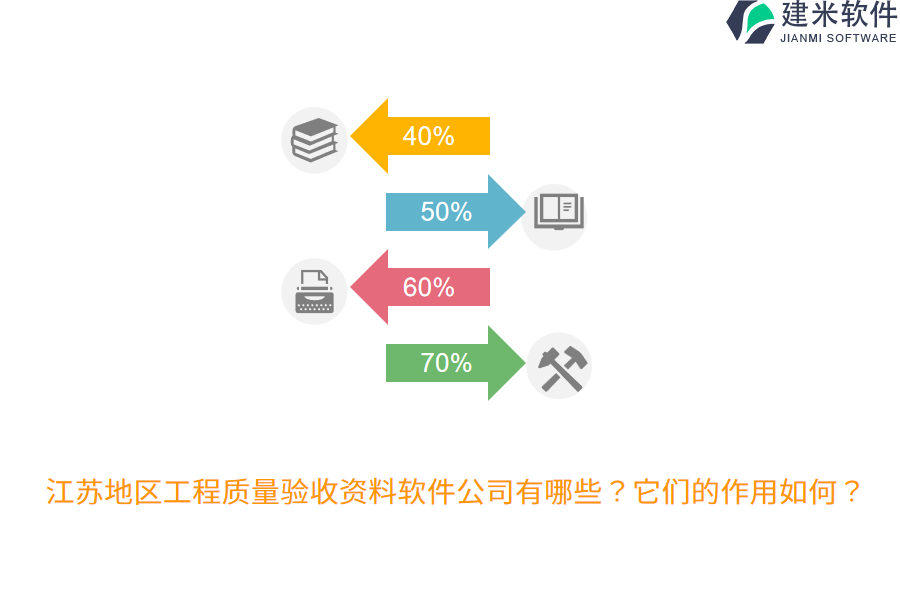 建米软件
JIANMI SOFTWARE

40%

50%

60%

70%

江苏地区工程质量验收资料软件公司有哪些？它们的作用如何？